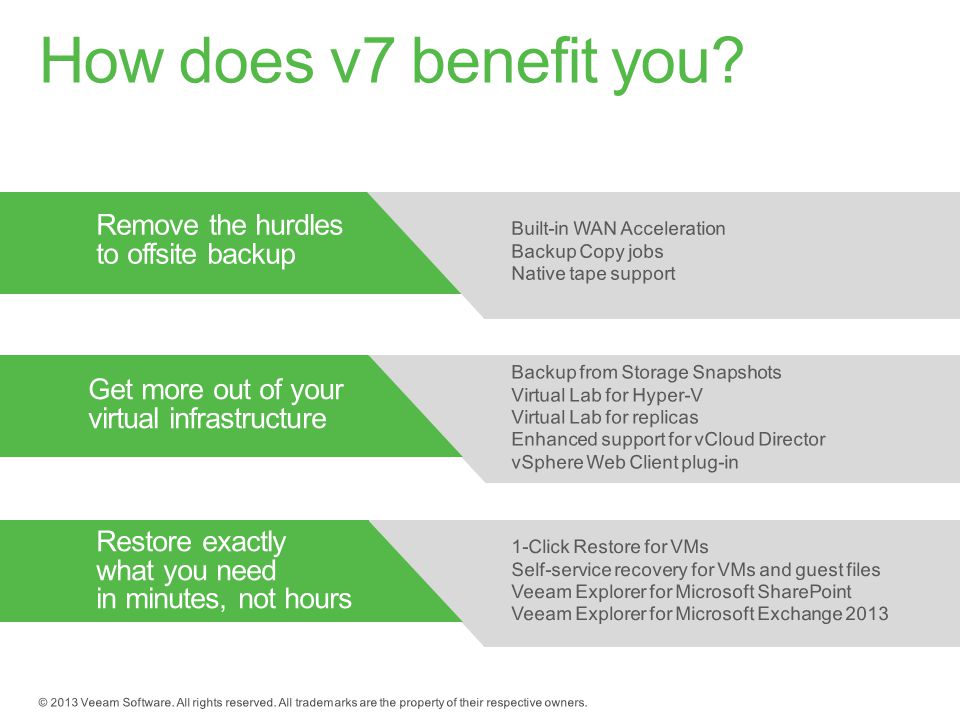 How does v7 benefit you?

Remove the hurdles to offsite backup

Built-in WAN Acceleration
Backup Copy jobs
Native tape support

Get more out of your virtual infrastructure

Backup from Storage Snapshots
Virtual Lab for Hyper-V
Virtual Lab for replicas
Enhanced support for vCloud Director
vSphere Web Client plug-in

Restore exactly what you need in minutes, not hours

1-Click Restore for VMs
Self-service recovery for VMs and guest files
Veeam Explorer for Microsoft SharePoint
Veeam Explorer for Microsoft Exchange 2013

© 2013 Veeam Software. All rights reserved. All trademarks are the property of their respective owners.